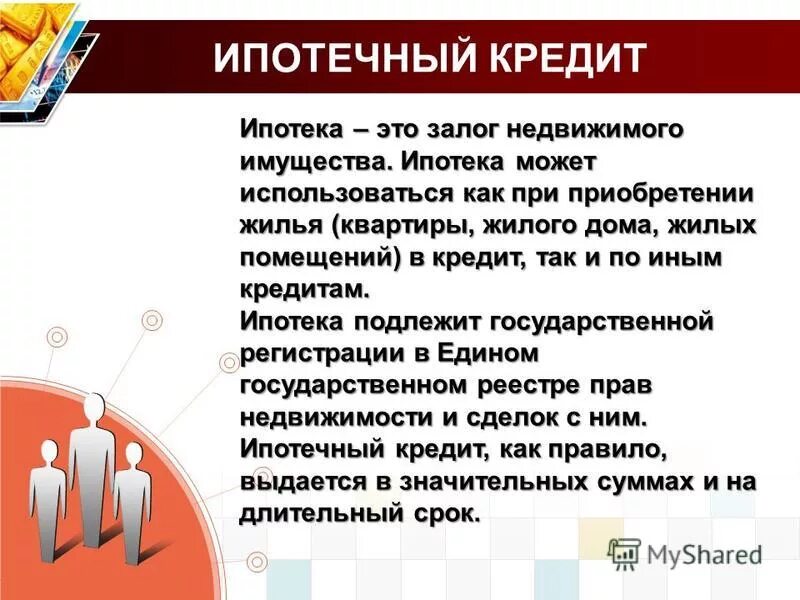 ИПОТЕЧНЫЙ КРЕДИТ

Ипотека – это залог недвижимого имущества. Ипотека может использоваться как при приобретении жилья (квартиры, жилого дома, жилых помещений) в кредит, так и по иным кредитам.

Ипотека подлежит государственной регистрации в Едином государственном реестре прав недвижимости и сделок с ним.

Ипотечный кредит, как правило, выдается в значительных суммах и на длительный срок.

MyShared